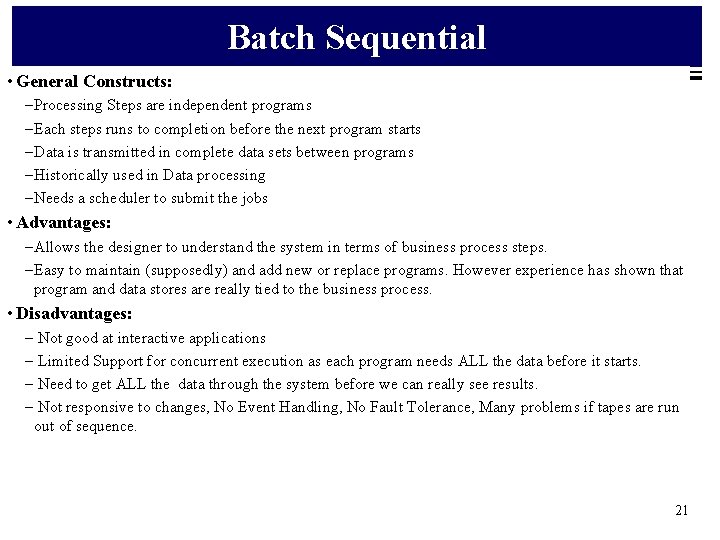 Batch Sequential

• General Constructs:

–Processing Steps are independent programs

–Each steps runs to completion before the next program starts

–Data is transmitted in complete data sets between programs

–Historically used in Data processing

–Needs a scheduler to submit the jobs

• Advantages:

–Allows the designer to understand the system in terms of business process steps.

–Easy to maintain (supposedly) and add new or replace programs. However experience has shown that program and data stores are really tied to the business process.

• Disadvantages:

– Not good at interactive applications

– Limited Support for concurrent execution as each program needs ALL the data before it starts.

– Need to get ALL the data through the system before we can really see results.

– Not responsive to changes, No Event Handling, No Fault Tolerance, Many problems if tapes are run out of sequence.

21